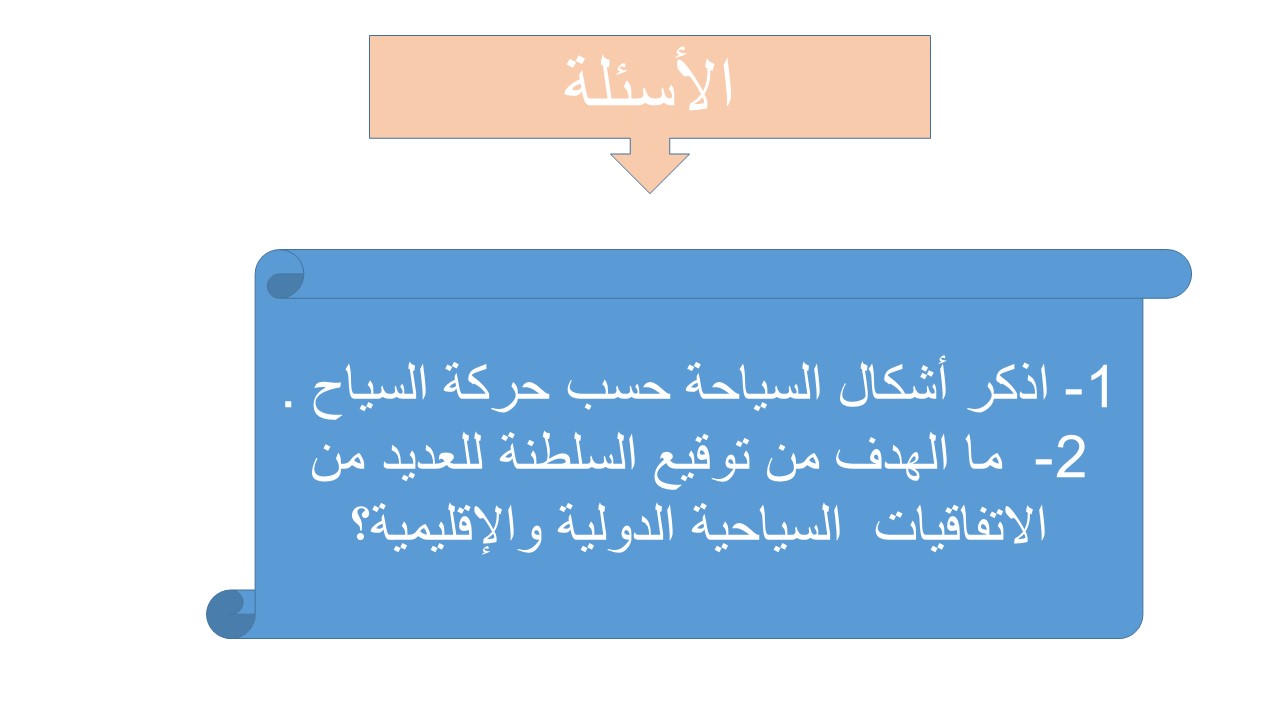 الأسئلة

1- اذكر أشكال السياحة حسب حركة السياح .
2- ما الهدف من توقيع السلطنة للعديد من الاتفاقيات السياحية الدولية والإقليمية؟